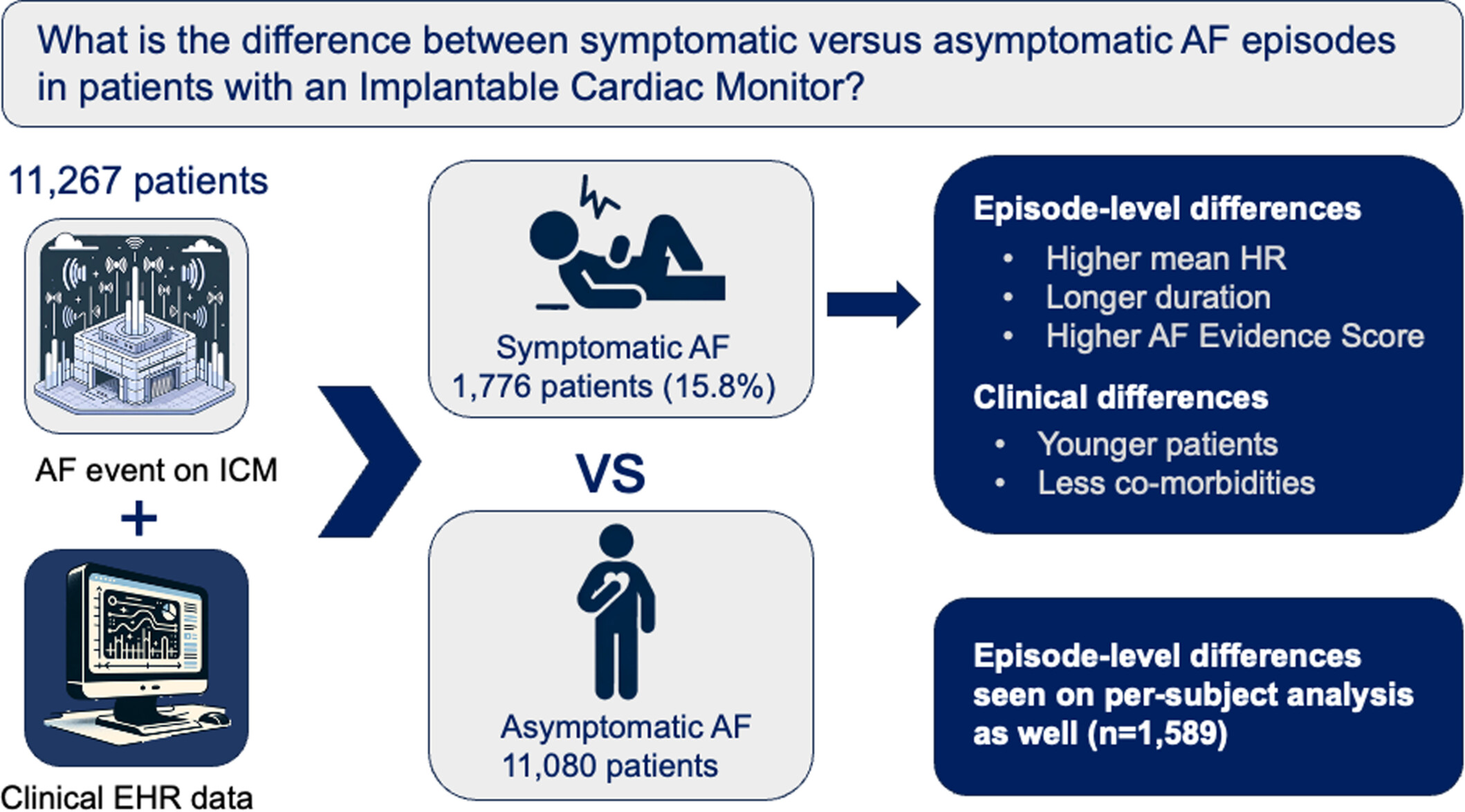 What is the difference between symptomatic versus asymptomatic AF episodes in patients with an Implantable Cardiac Monitor?

11,267 patients

AF event on ICM

+

Clinical EHR data

Symptomatic AF
1,776 patients (15.8%)

VS

Asymptomatic AF
11,080 patients

Episode-level differences
• Higher mean HR
• Longer duration
• Higher AF Evidence Score

Clinical differences
• Younger patients
• Less co-morbidities

Episode-level differences seen on per-subject analysis as well (n=1,589)